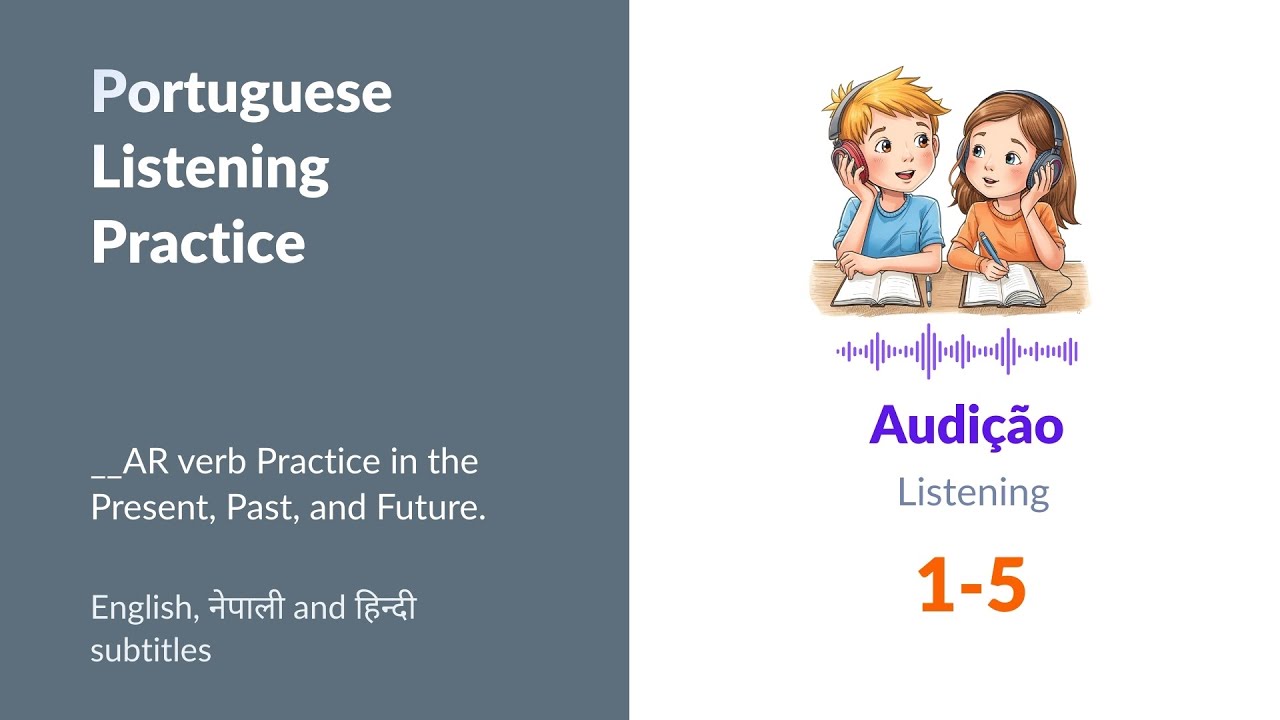 Portuguese Listening Practice

__AR verb Practice in the Present, Past, and Future.

English, नेपाली and हिन्दी subtitles

Audição

Listening

1-5